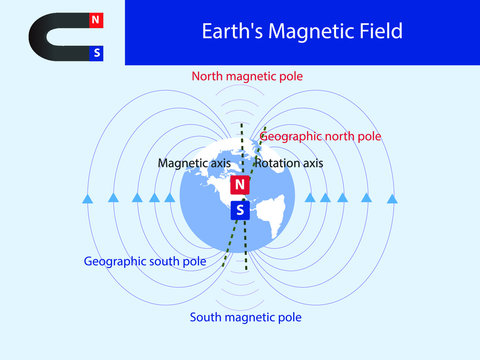 N
S

Earth's Magnetic Field

North magnetic pole

Geographic north pole

Magnetic axis

Rotation axis

N

S

Geographic south pole

South magnetic pole